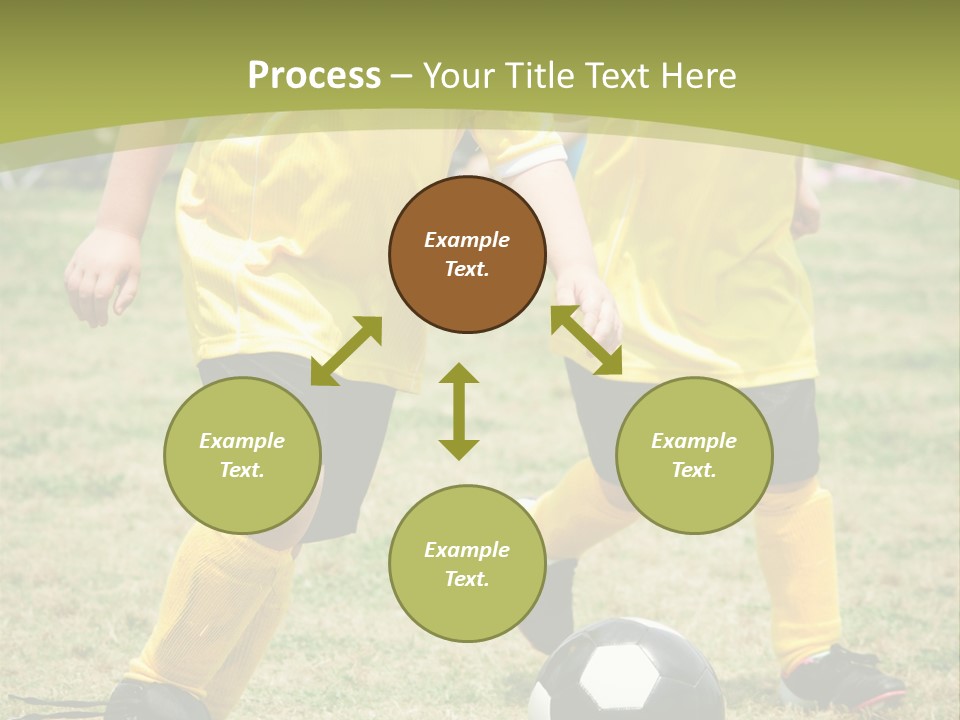 Process – Your Title Text Here

Example Text.

Example Text.

Example Text.

Example Text.